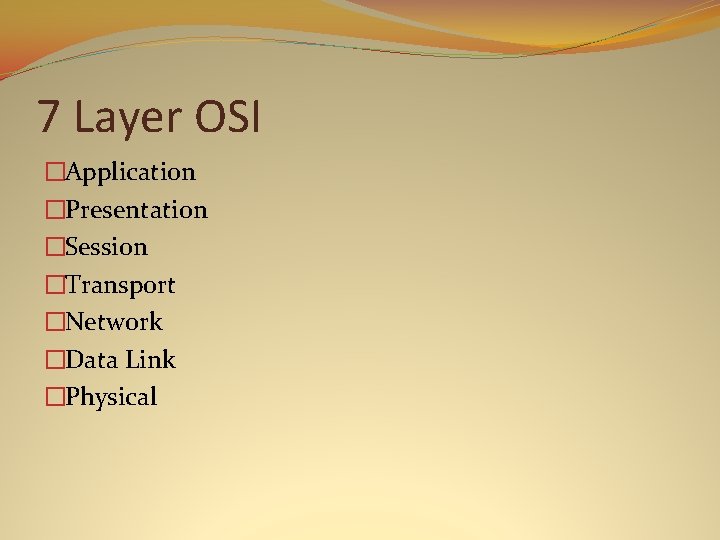 7 Layer OSI

□Application
□Presentation
□Session
□Transport
□Network
□Data Link
□Physical